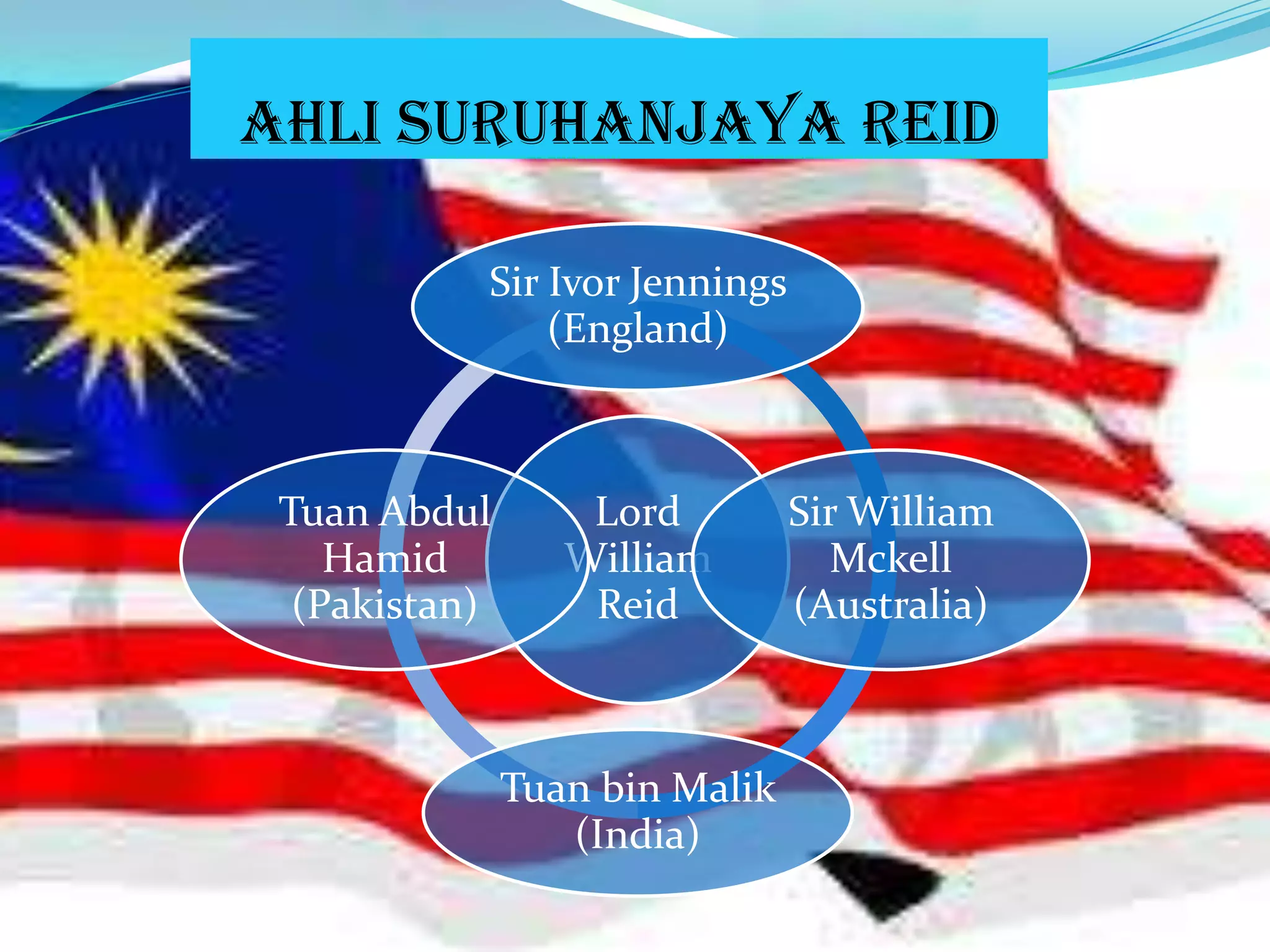 AHLI SURUHANJAYA REID

Sir Ivor Jennings (England)

Tuan Abdul Hamid (Pakistan)

Lord William Reid

Sir William Mckell (Australia)

Tuan bin Malik (India)